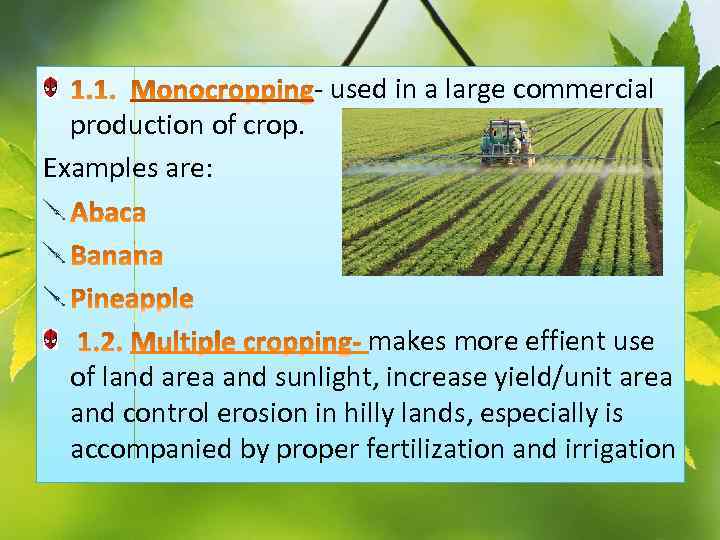 1.1. Monocropping- used in a large commercial production of crop.

Examples are:

Abaca

Banana

Pineapple

1.2. Multiple cropping- makes more effient use of land area and sunlight, increase yield/unit area and control erosion in hilly lands, especially is accompanied by proper fertilization and irrigation